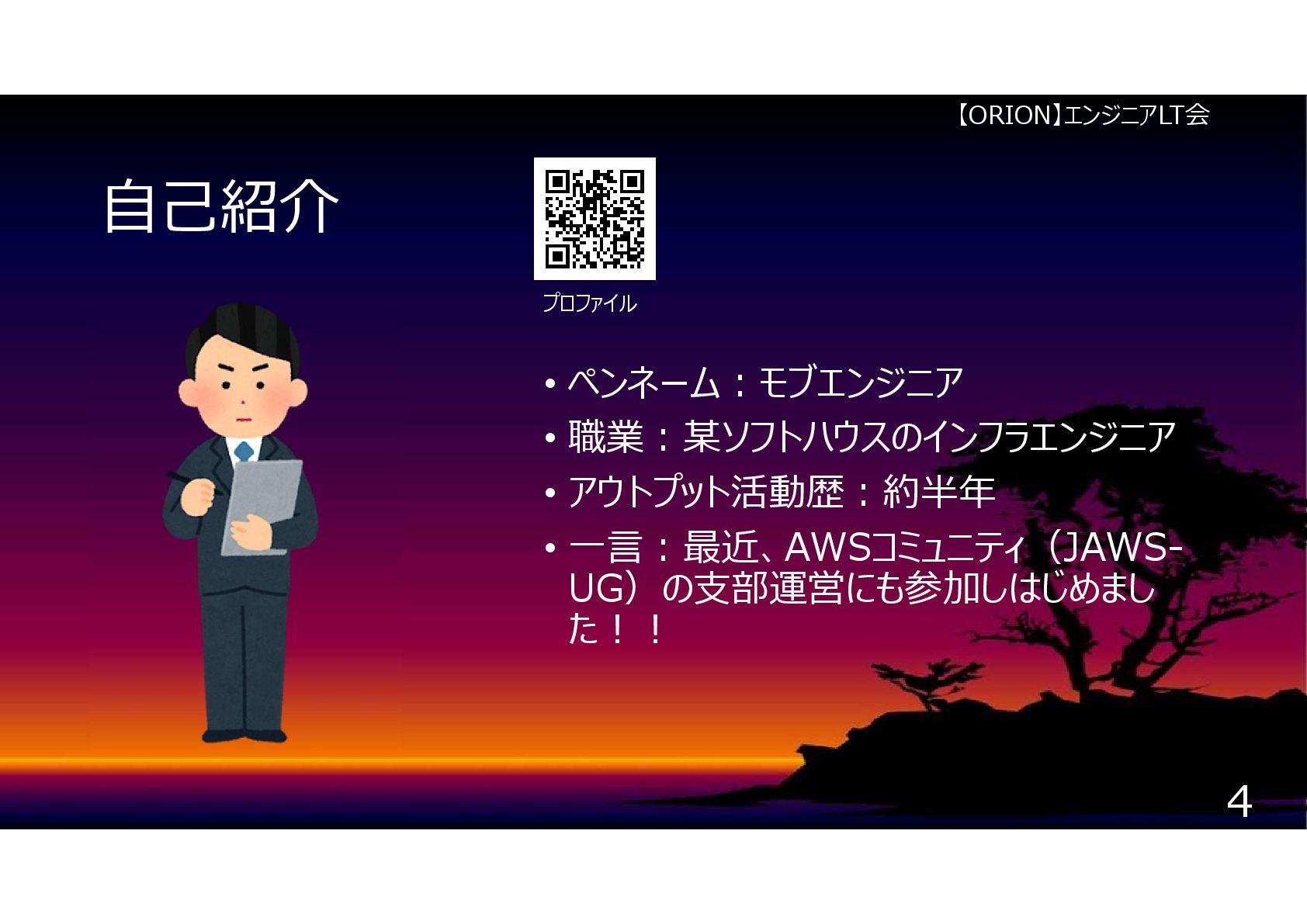 【ORION】エンジニアLT会

自己紹介

プロファイル

• ペンネーム：モブエンジニア
• 職業：某ソフトハウスのインフラエンジニア
• アウトプット活動歴：約半年
• 一言：最近、AWSコミュニティ（JAWS-UG）の支部運営にも参加しはじめました！！

4